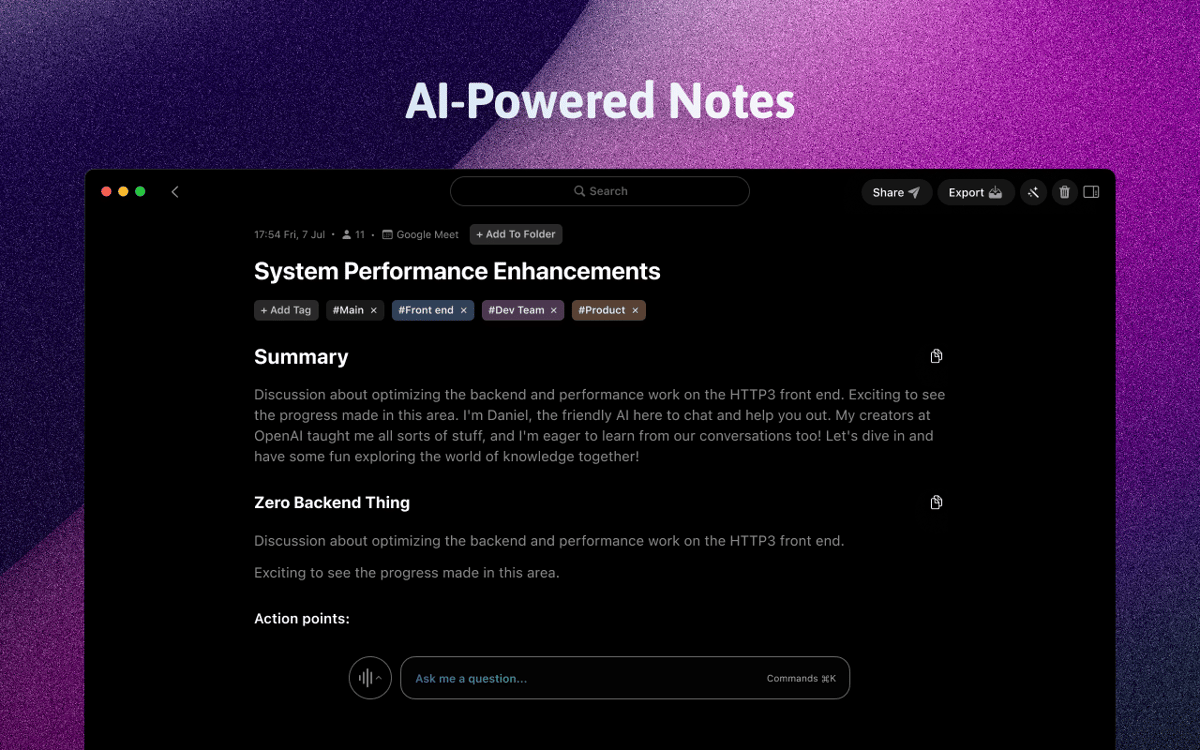 AI-Powered Notes

Search

Share Export

17:54 Fri, 7 Jul • 11 • Google Meet + Add To Folder

System Performance Enhancements

+ Add Tag #Main × #Front end × #Dev Team × #Product ×

Summary

Discussion about optimizing the backend and performance work on the HTTP3 front end. Exciting to see the progress made in this area. I'm Daniel, the friendly AI here to chat and help you out. My creators at OpenAI taught me all sorts of stuff, and I'm eager to learn from our conversations too! Let's dive in and have some fun exploring the world of knowledge together!

Zero Backend Thing

Discussion about optimizing the backend and performance work on the HTTP3 front end.

Exciting to see the progress made in this area.

Action points:

Ask me a question... Commands ⌘K